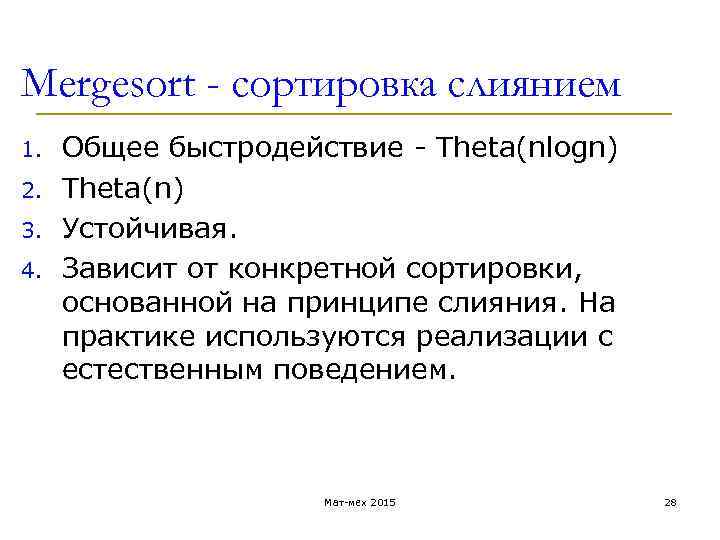 Mergesort - сортировка слиянием

1. Общее быстродействие - Theta(nlogn)
2. Theta(n)
3. Устойчивая.
4. Зависит от конкретной сортировки, основанной на принципе слияния. На практике используются реализации с естественным поведением.

Мат-мех 2015

28